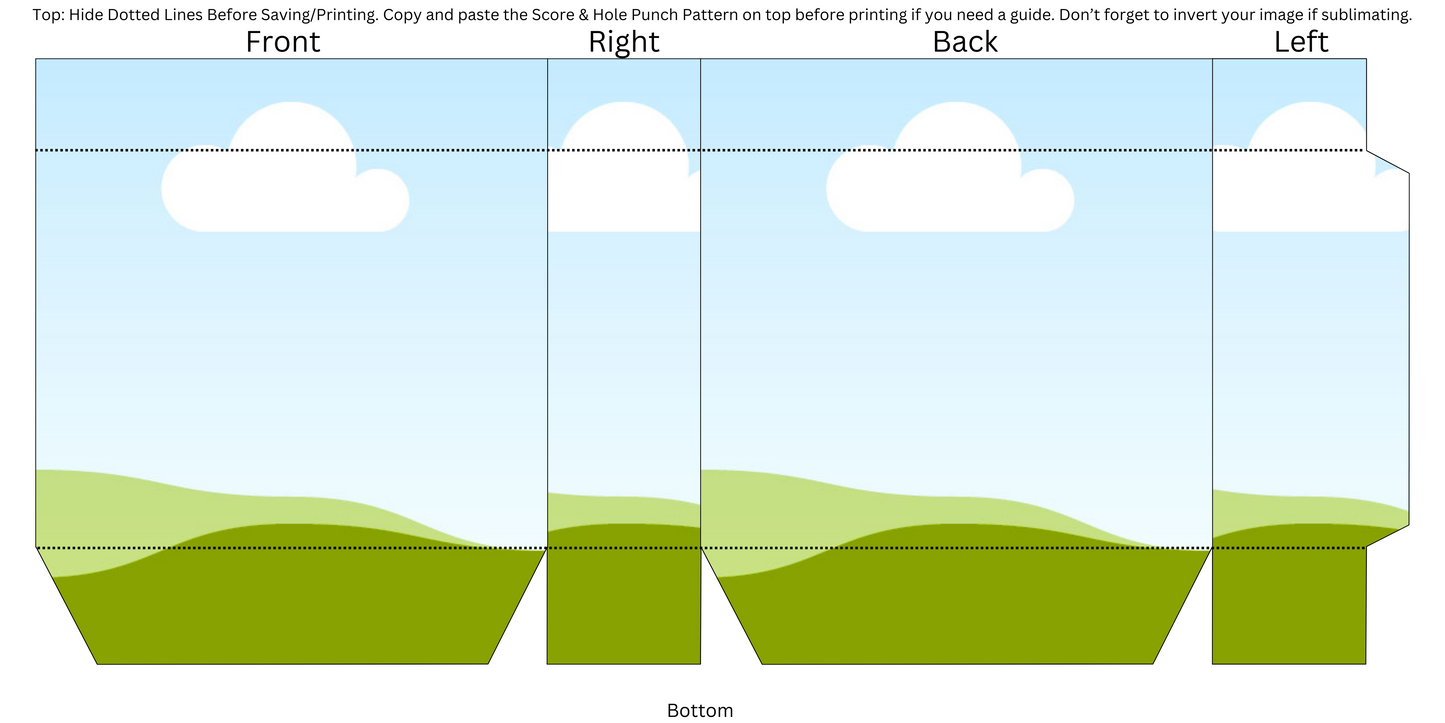 Top: Hide Dotted Lines Before Saving/Printing. Copy and paste the Score & Hole Punch Pattern on top before printing if you need a guide. Don't forget to invert your image if sublimating.

Front

Right

Back

Left

Bottom